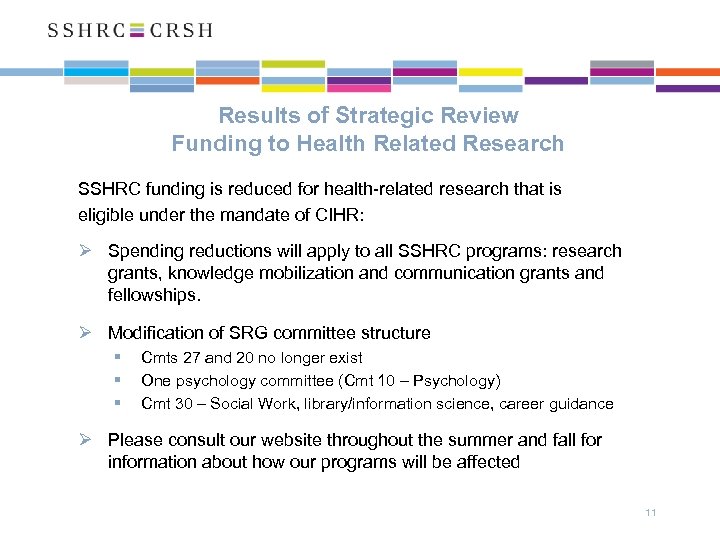 SSHRC CRSH

Results of Strategic Review
Funding to Health Related Research

SSHRC funding is reduced for health-related research that is eligible under the mandate of CIHR:

➢ Spending reductions will apply to all SSHRC programs: research grants, knowledge mobilization and communication grants and fellowships.

➢ Modification of SRG committee structure
▪ Cmts 27 and 20 no longer exist
▪ One psychology committee (Cmt 10 – Psychology)
▪ Cmt 30 – Social Work, library/information science, career guidance

➢ Please consult our website throughout the summer and fall for information about how our programs will be affected

11